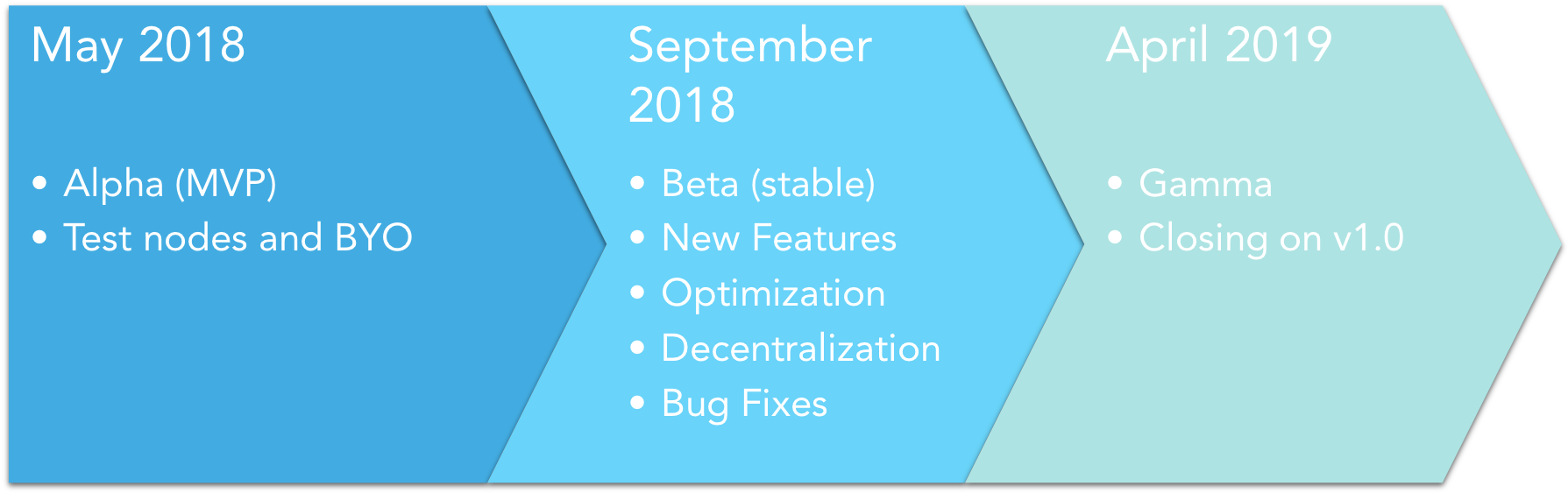 May 2018

• Alpha (MVP)
• Test nodes and BYO

September 2018

• Beta (stable)
• New Features
• Optimization
• Decentralization
• Bug Fixes

April 2019

• Gamma
• Closing on v1.0